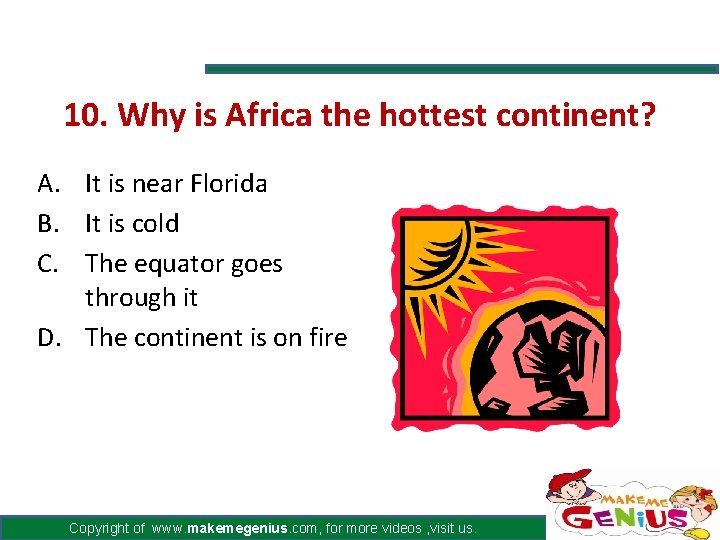 10. Why is Africa the hottest continent?

A. It is near Florida
B. It is cold
C. The equator goes through it
D. The continent is on fire

Copyright of www.makemegenius.com, for more videos ,visit us.

MAKE ME GENIUS